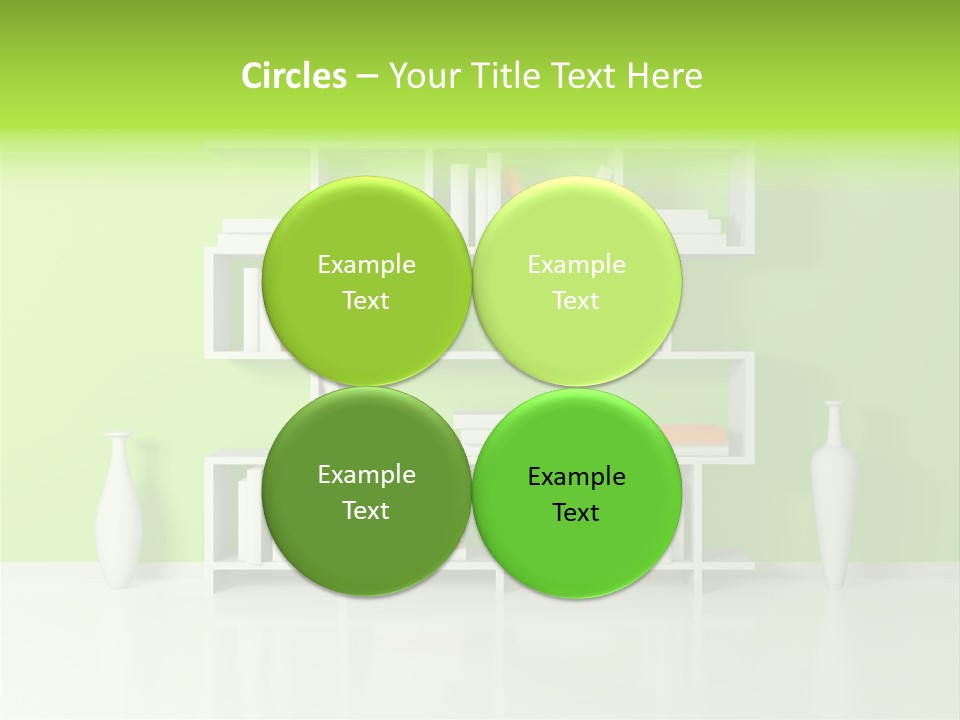 Circles – Your Title Text Here

Example Text

Example Text

Example Text

Example Text